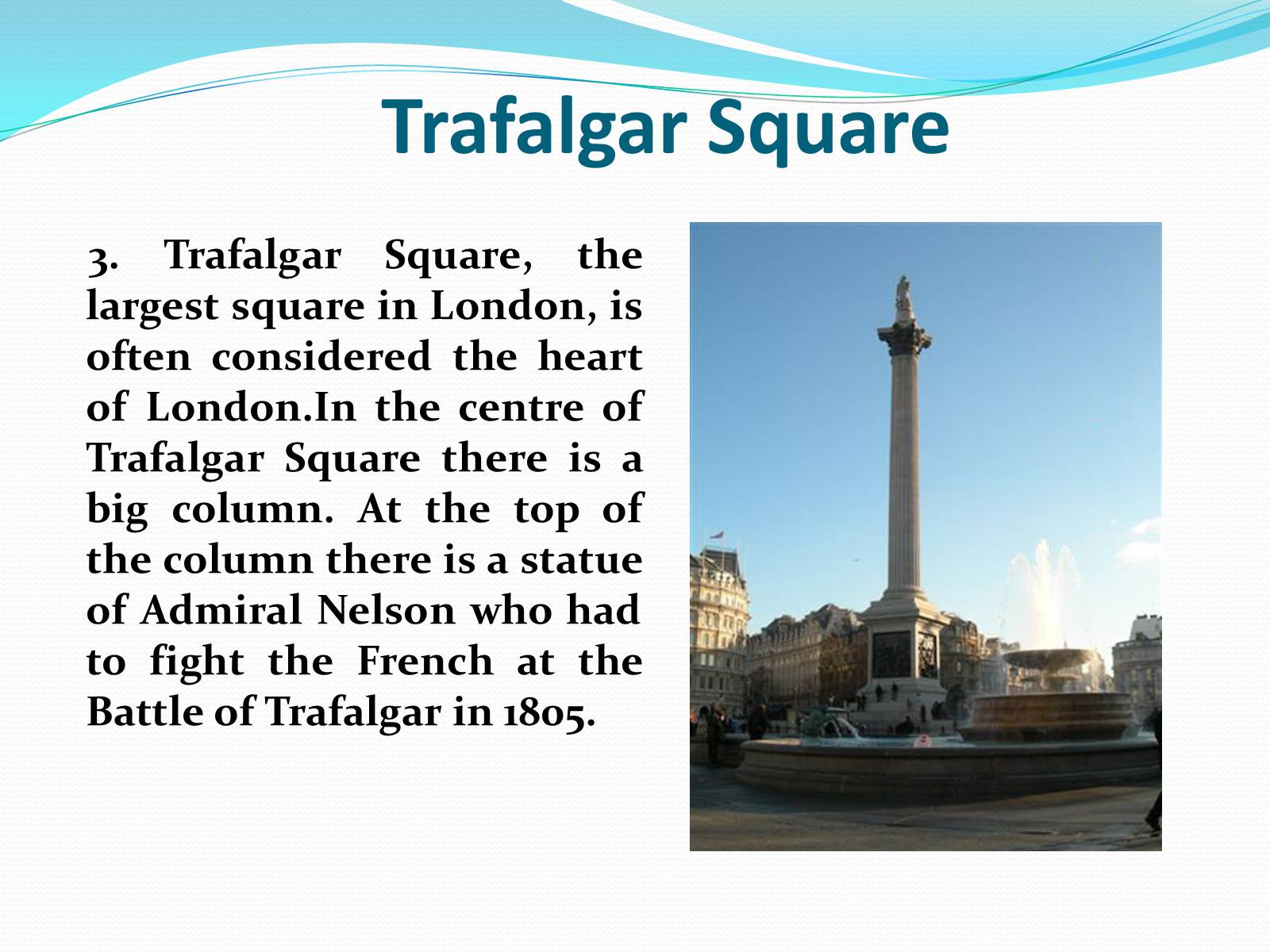 Trafalgar Square

3. Trafalgar Square, the largest square in London, is often considered the heart of London.In the centre of Trafalgar Square there is a big column. At the top of the column there is a statue of Admiral Nelson who had to fight the French at the Battle of Trafalgar in 1805.